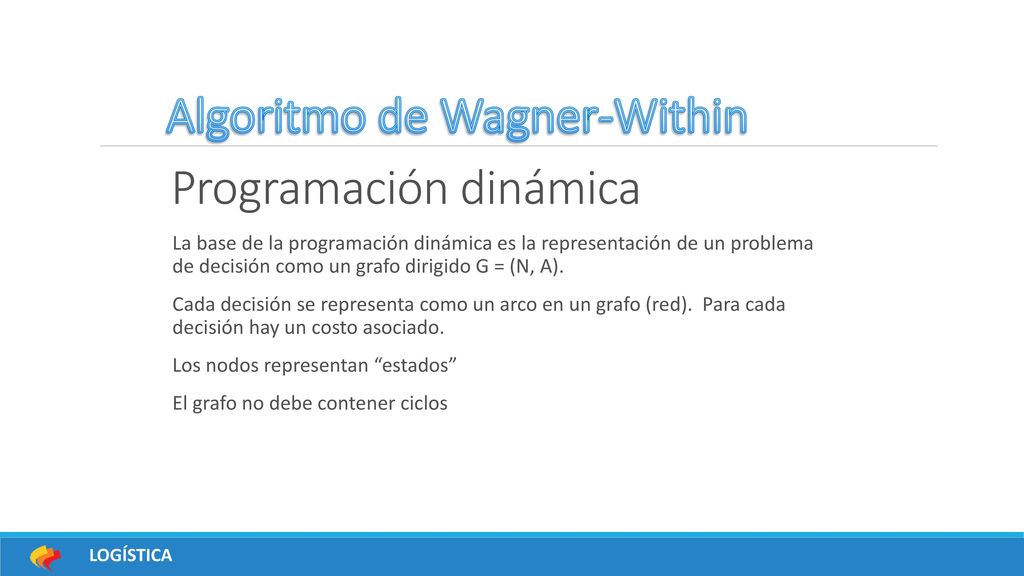 Algoritmo de Wagner-Within

Programación dinámica

La base de la programación dinámica es la representación de un problema de decisión como un grafo dirigido G = (N, A).

Cada decisión se representa como un arco en un grafo (red). Para cada decisión hay un costo asociado.

Los nodos representan “estados”

El grafo no debe contener ciclos

LOGÍSTICA